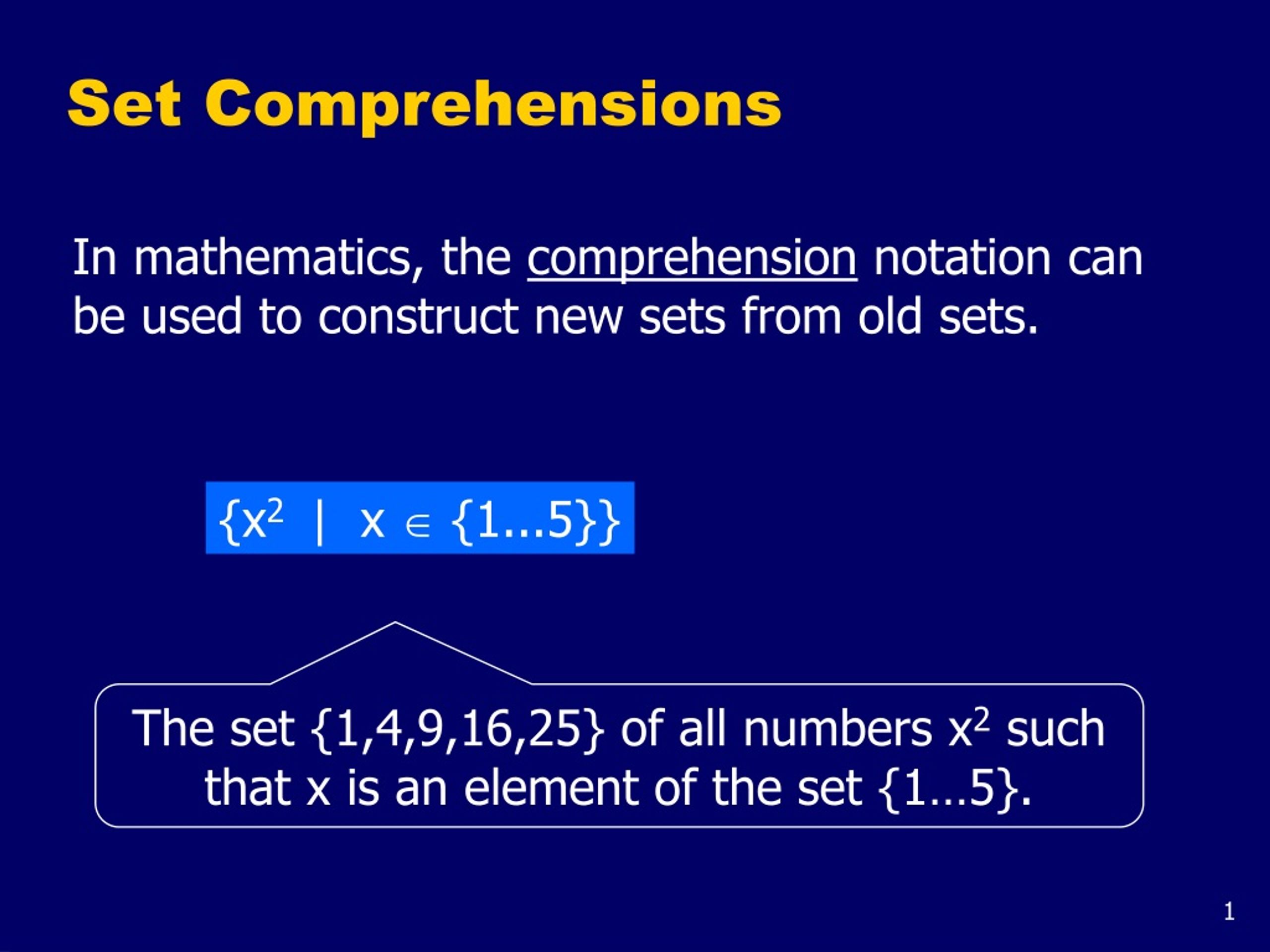 Set Comprehensions

In mathematics, the comprehension notation can be used to construct new sets from old sets.

$\{x^2 \mid x \in \{1...5\}\}$

The set $\{1,4,9,16,25\}$ of all numbers $x^2$ such that x is an element of the set $\{1...5\}$.

1